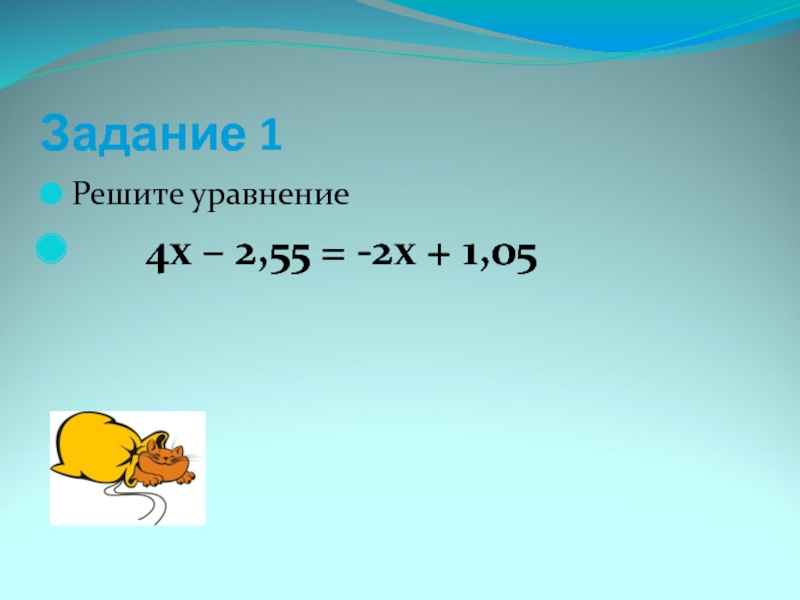 Задание 1

Решите уравнение

$4x - 2,55 = -2x + 1,05$